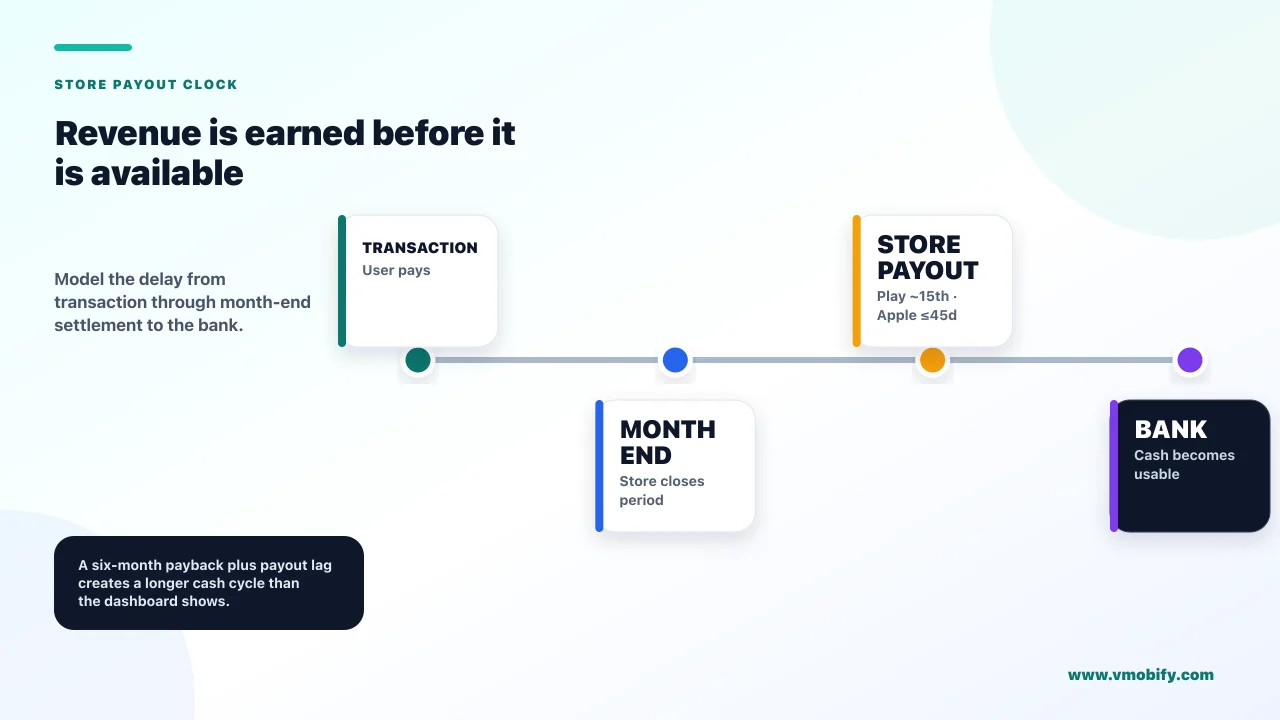 STORE PAYOUT CLOCK

Revenue is earned before it is available

Model the delay from transaction through month-end settlement to the bank.

TRANSACTION
User pays

MONTH END
Store closes period

STORE PAYOUT
Play ~15th · Apple ≤45d

BANK
Cash becomes usable

A six-month payback plus payout lag creates a longer cash cycle than the dashboard shows.

www.vmobify.com